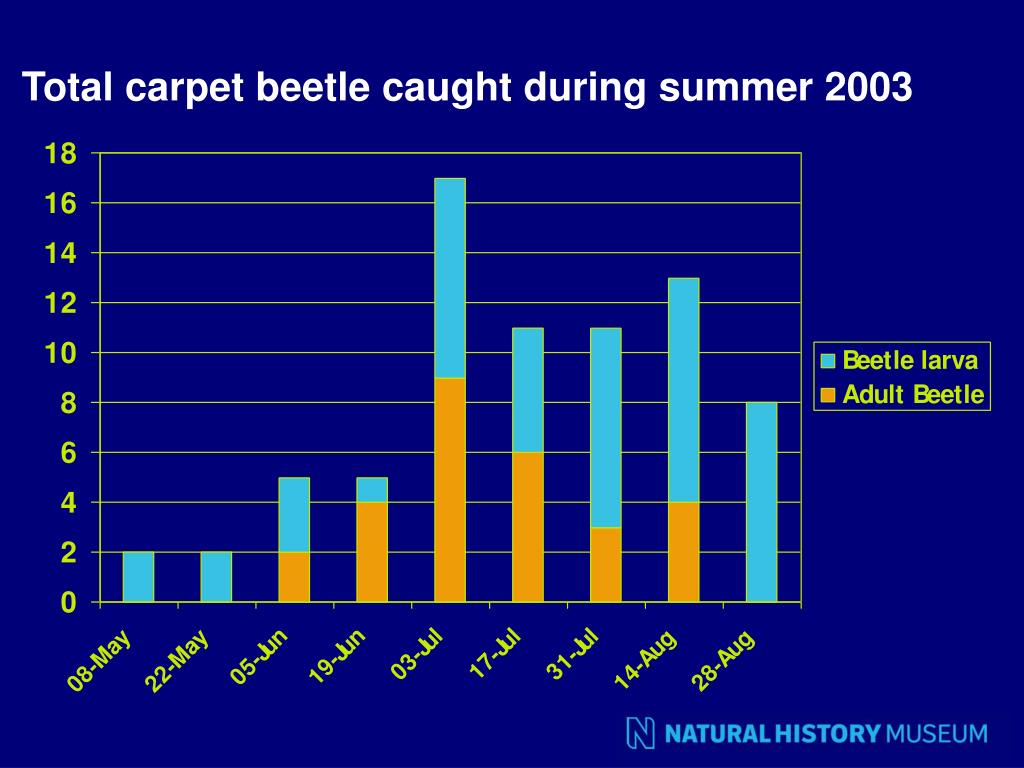 Total carpet beetle caught during summer 2003

18
16
14
12
10
8
6
4
2
0

08-May
22-May
05-Jun
19-Jun
03-Jul
17-Jul
31-Jul
14-Aug
28-Aug

Beetle larva
Adult Beetle

NATURAL HISTORY MUSEUM